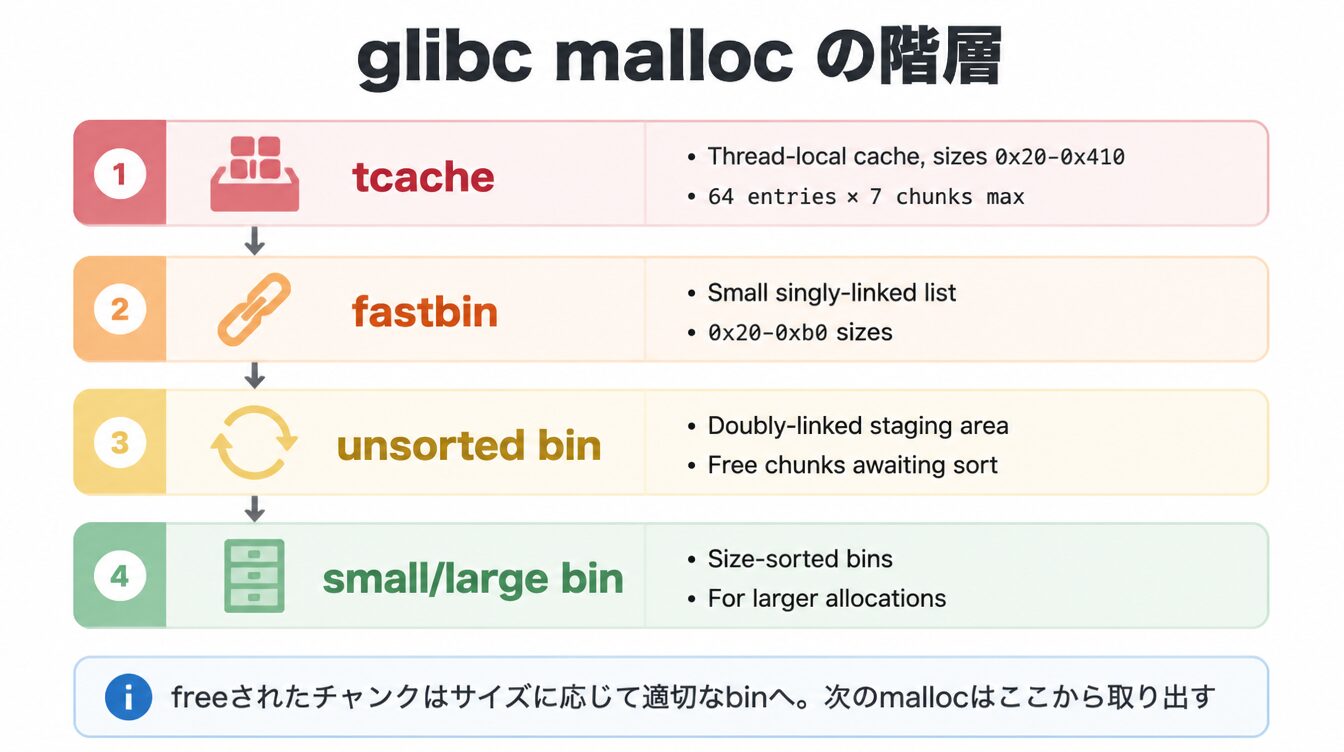 glibc malloc の階層

1 tcache
• Thread-local cache, sizes 0x20-0x410
• 64 entries × 7 chunks max

2 fastbin
• Small singly-linked list
• 0x20-0xb0 sizes

3 unsorted bin
• Doubly-linked staging area
• Free chunks awaiting sort

4 small/large bin
• Size-sorted bins
• For larger allocations

i freeされたチャンクはサイズに応じて適切なbinへ。次のmallocはここから取り出す